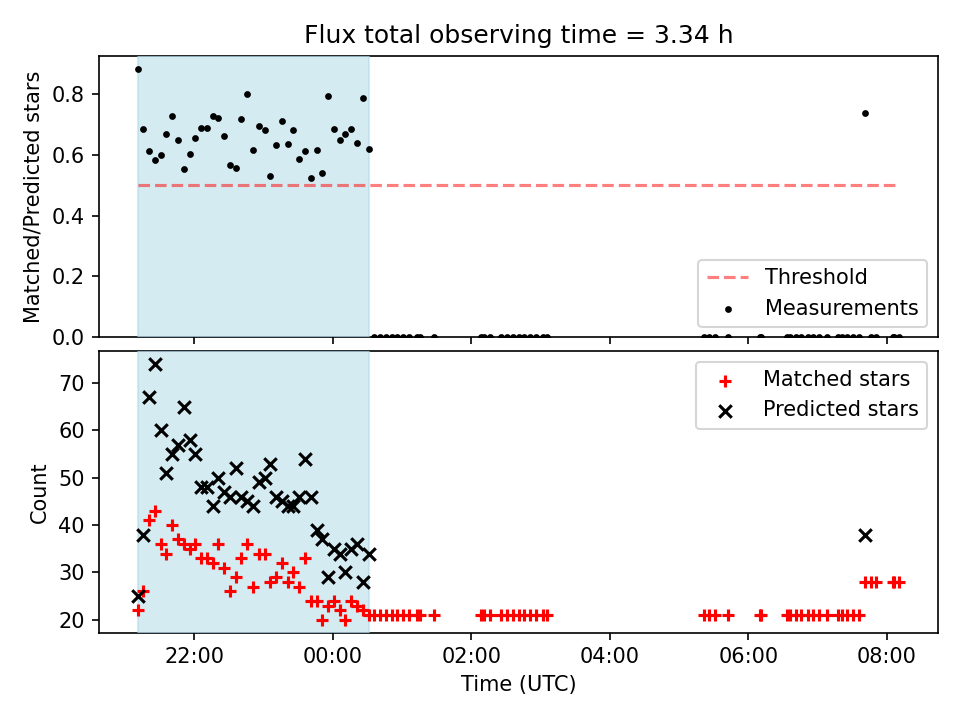 Flux total observing time = 3.34 h

Matched/Predicted stars

0.8
0.6
0.4
0.2
0.0

Threshold
Measurements

Count

70
60
50
40
30
20

Matched stars
Predicted stars

22:00
00:00
02:00
04:00
06:00
08:00

Time (UTC)